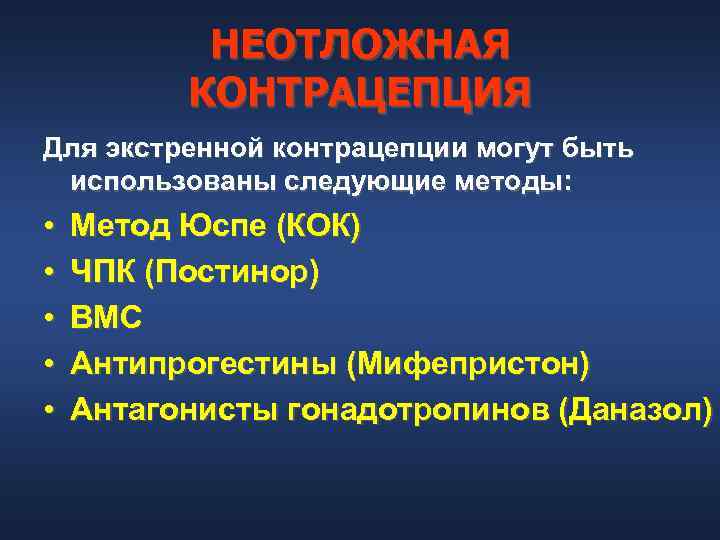 НЕОТЛОЖНАЯ КОНТРАЦЕПЦИЯ

Для экстренной контрацепции могут быть использованы следующие методы:

• Метод Юспе (КОК)
• ЧПК (Постинор)
• ВМС
• Антипрогестины (Мифепристон)
• Антагонисты гонадотропинов (Даназол)